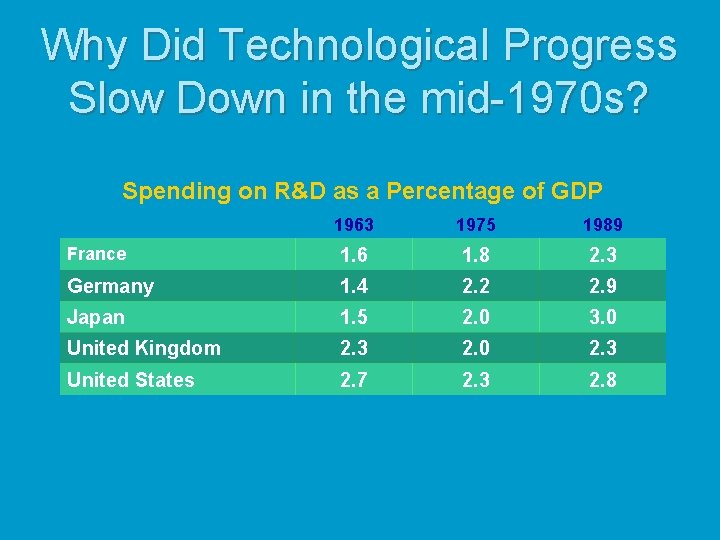 Why Did Technological Progress Slow Down in the mid-1970s?

Spending on R&D as a Percentage of GDP

| | 1963 | 1975 | 1989 |
|---|---|---|---|
| France | 1.6 | 1.8 | 2.3 |
| Germany | 1.4 | 2.2 | 2.9 |
| Japan | 1.5 | 2.0 | 3.0 |
| United Kingdom | 2.3 | 2.0 | 2.3 |
| United States | 2.7 | 2.3 | 2.8 |